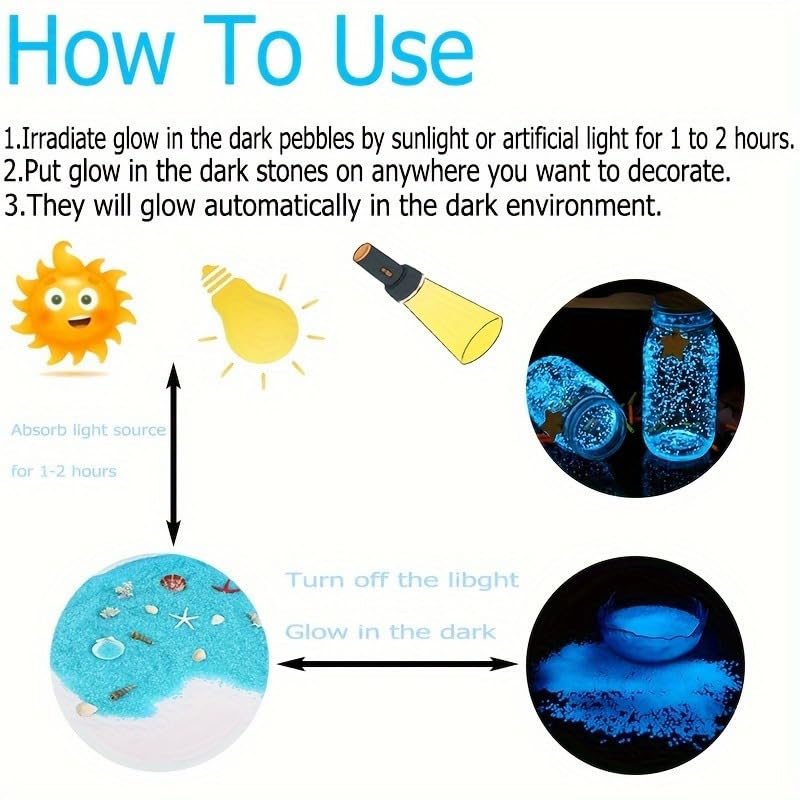 How To Use

1.Irradiate glow in the dark pebbles by sunlight or artificial light for 1 to 2 hours.
2.Put glow in the dark stones on anywhere you want to decorate.
3.They will glow automatically in the dark environment.

Absorb light source
for 1-2 hours

Turn off the libght
Glow in the dark